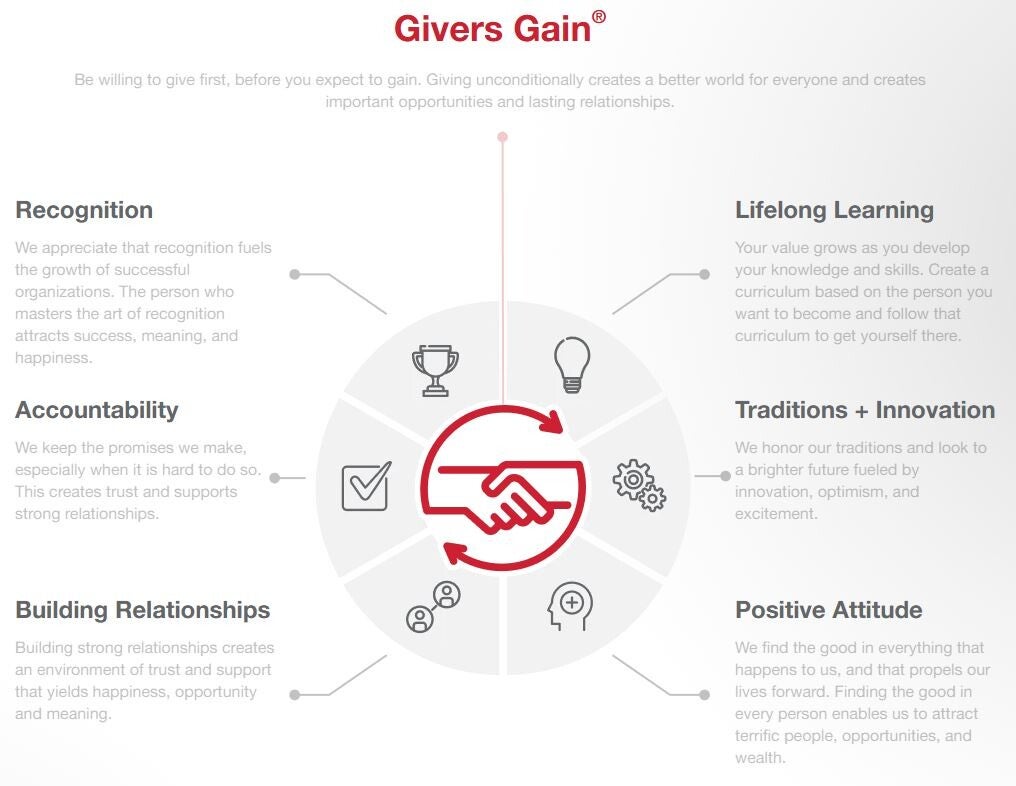 Givers Gain®

Be willing to give first, before you expect to gain. Giving unconditionally creates a better world for everyone and creates important opportunities and lasting relationships.

Recognition

We appreciate that recognition fuels the growth of successful organizations. The person who masters the art of recognition attracts success, meaning, and happiness.

Accountability

We keep the promises we make, especially when it is hard to do so. This creates trust and supports strong relationships.

Building Relationships

Building strong relationships creates an environment of trust and support that yields happiness, opportunity and meaning.

Lifelong Learning

Your value grows as you develop your knowledge and skills. Create a curriculum based on the person you want to become and follow that curriculum to get yourself there.

Traditions + Innovation

We honor our traditions and look to a brighter future fueled by innovation, optimism, and excitement.

Positive Attitude

We find the good in everything that happens to us, and that propels our lives forward. Finding the good in every person enables us to attract terrific people, opportunities, and wealth.